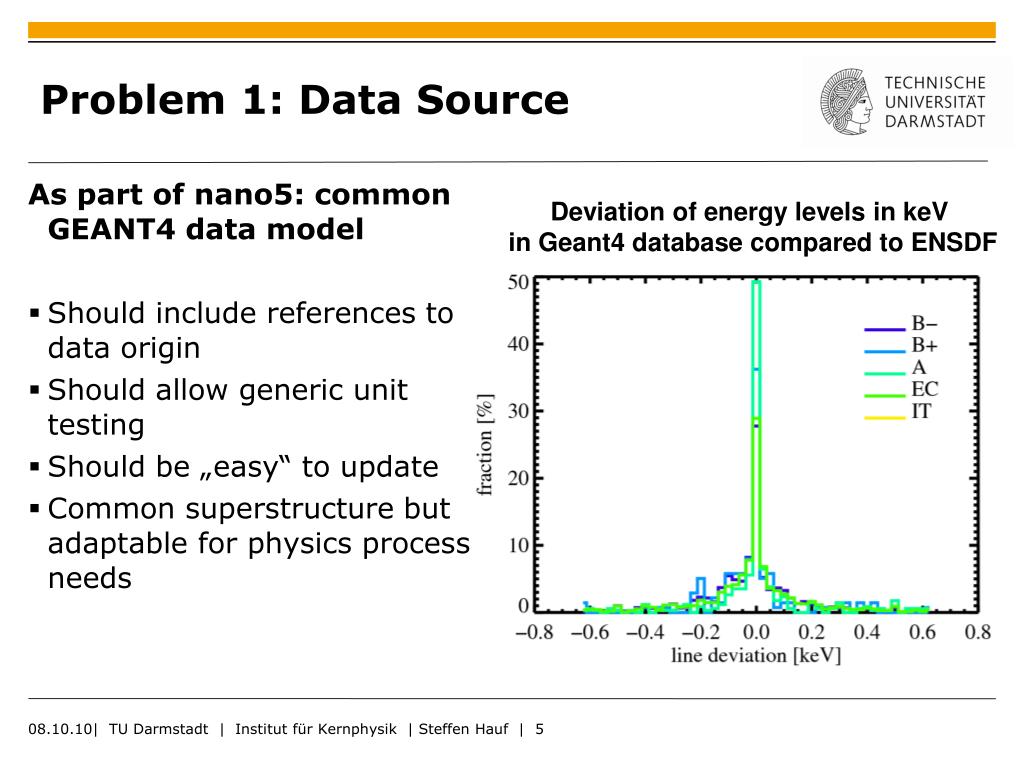 Problem 1: Data Source

TECHNISCHE UNIVERSITÄT DARMSTADT

As part of nano5: common GEANT4 data model

▪ Should include references to data origin
▪ Should allow generic unit testing
▪ Should be „easy“ to update
▪ Common superstructure but adaptable for physics process needs

Deviation of energy levels in keV in Geant4 database compared to ENSDF

50
40
30
20
10
0
fraction [%]
B−
B+
A
EC
IT
−0.8 −0.6 −0.4 −0.2 0.0 0.2 0.4 0.6 0.8
line deviation [keV]

08.10.10| TU Darmstadt | Institut für Kernphysik | Steffen Hauf | 5